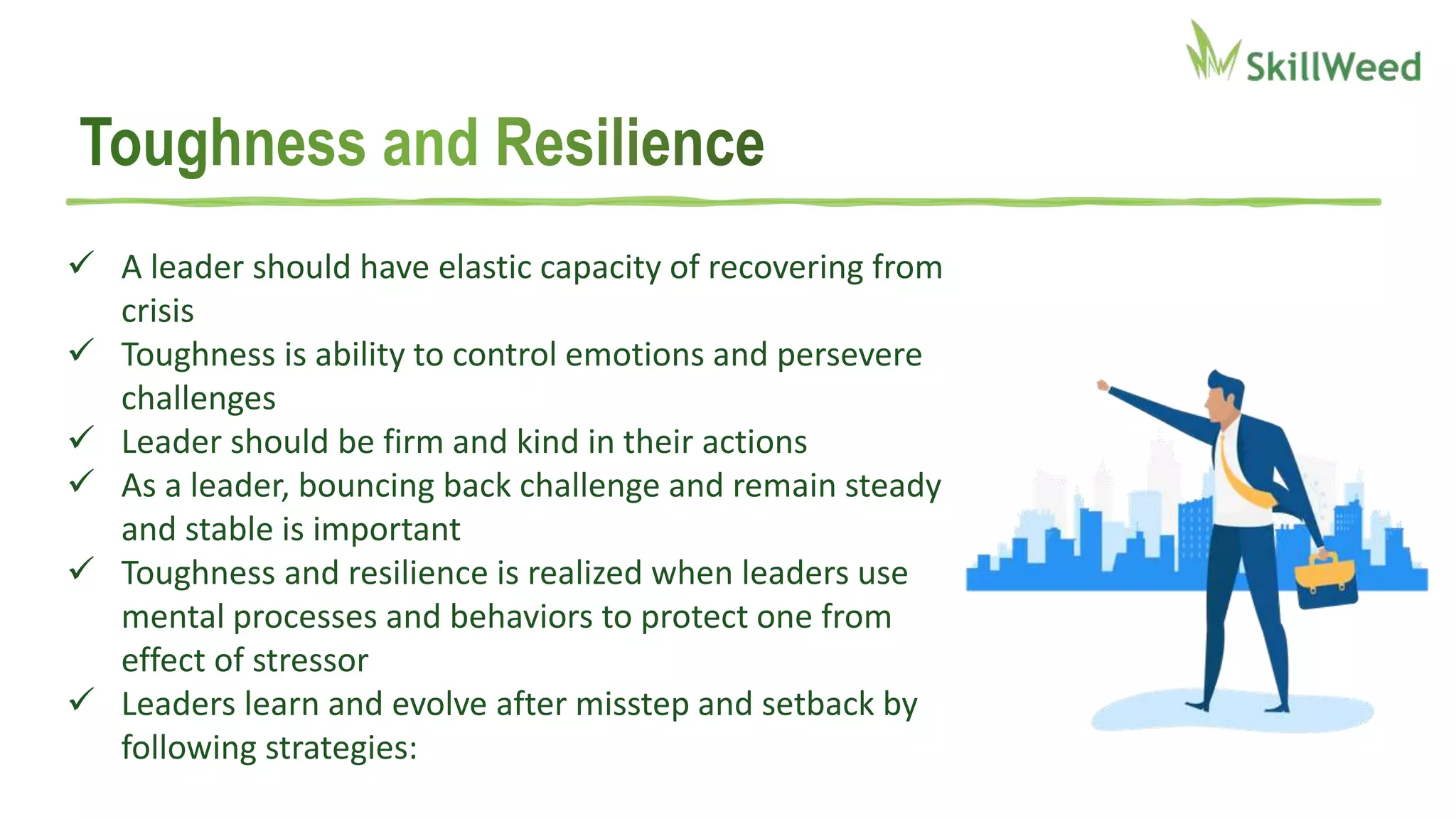 SkillWeed

Toughness and Resilience

✓ A leader should have elastic capacity of recovering from crisis
✓ Toughness is ability to control emotions and persevere challenges
✓ Leader should be firm and kind in their actions
✓ As a leader, bouncing back challenge and remain steady and stable is important
✓ Toughness and resilience is realized when leaders use mental processes and behaviors to protect one from effect of stressor
✓ Leaders learn and evolve after misstep and setback by following strategies: